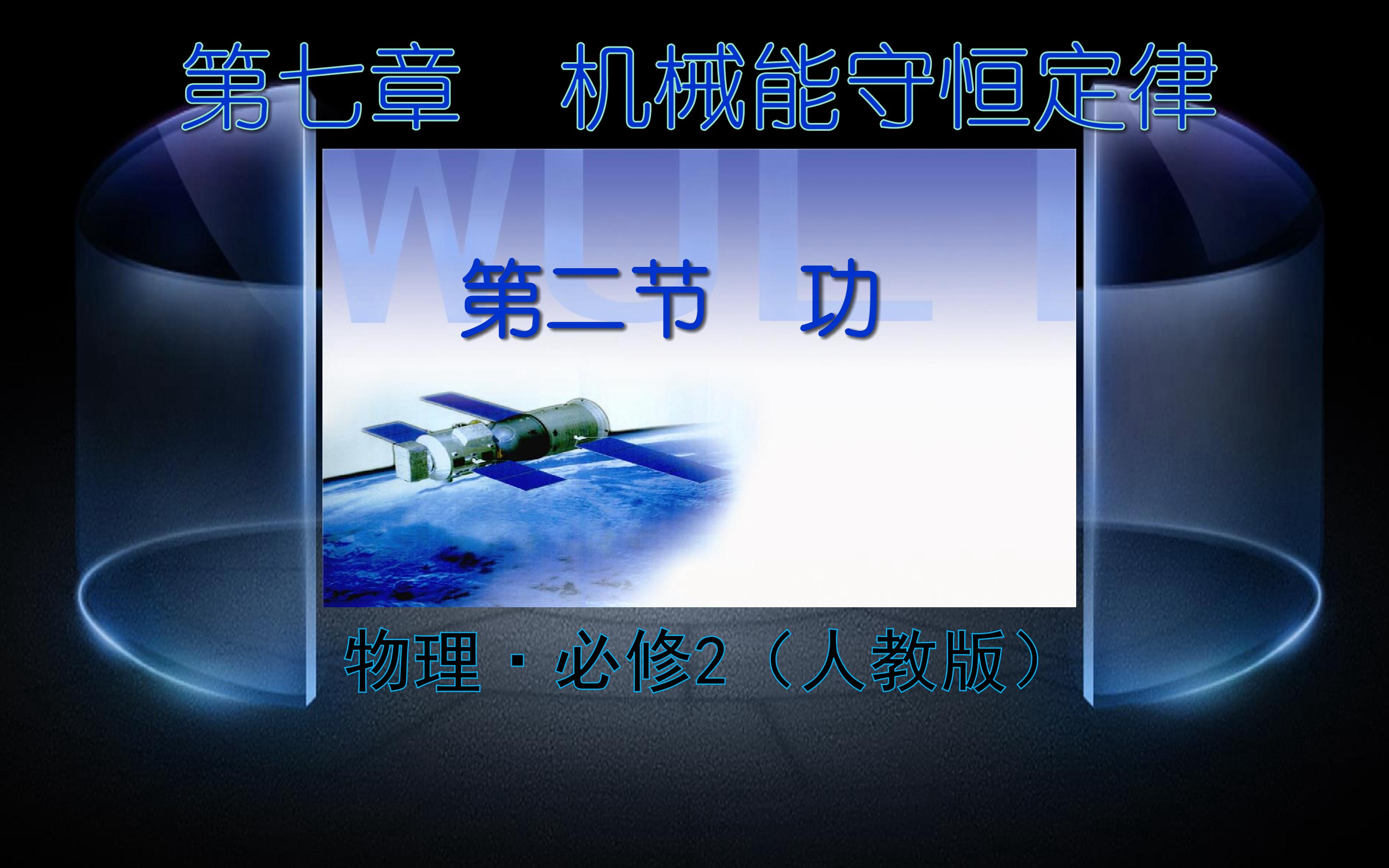 第七章　机械能守恒定律

WULI

第二节　功

物理·必修2（人教版）